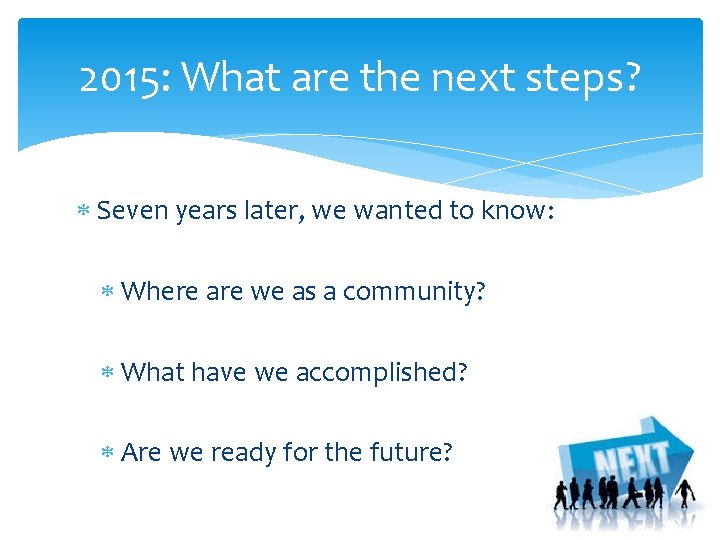 2015: What are the next steps?

* Seven years later, we wanted to know:

* Where are we as a community?

* What have we accomplished?

* Are we ready for the future?

NEXT